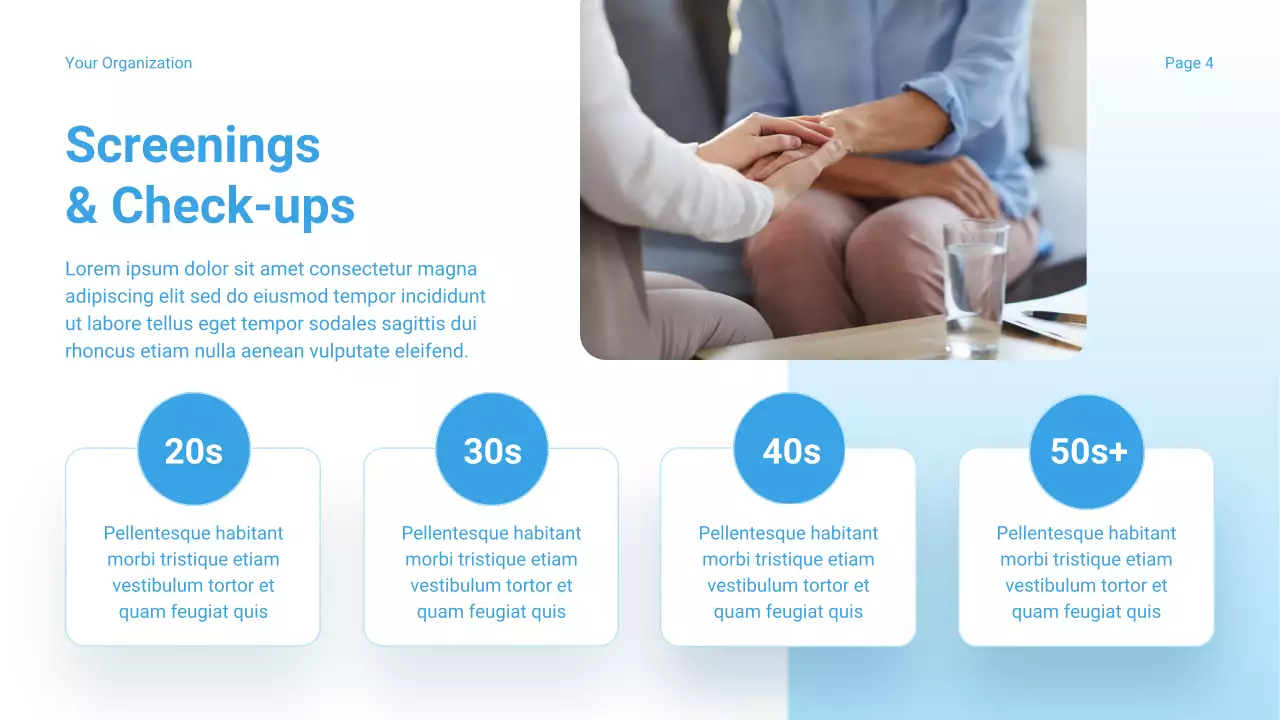 Your Organization

Page 4

Screenings
& Check-ups

Lorem ipsum dolor sit amet consectetur magna adipiscing elit sed do eiusmod tempor incididunt ut labore tellus eget tempor sodales sagittis dui rhoncus etiam nulla aenean vulputate eleifend.

20s

Pellentesque habitant morbi tristique etiam vestibulum tortor et quam feugiat quis

30s

Pellentesque habitant morbi tristique etiam vestibulum tortor et quam feugiat quis

40s

Pellentesque habitant morbi tristique etiam vestibulum tortor et quam feugiat quis

50s+

Pellentesque habitant morbi tristique etiam vestibulum tortor et quam feugiat quis